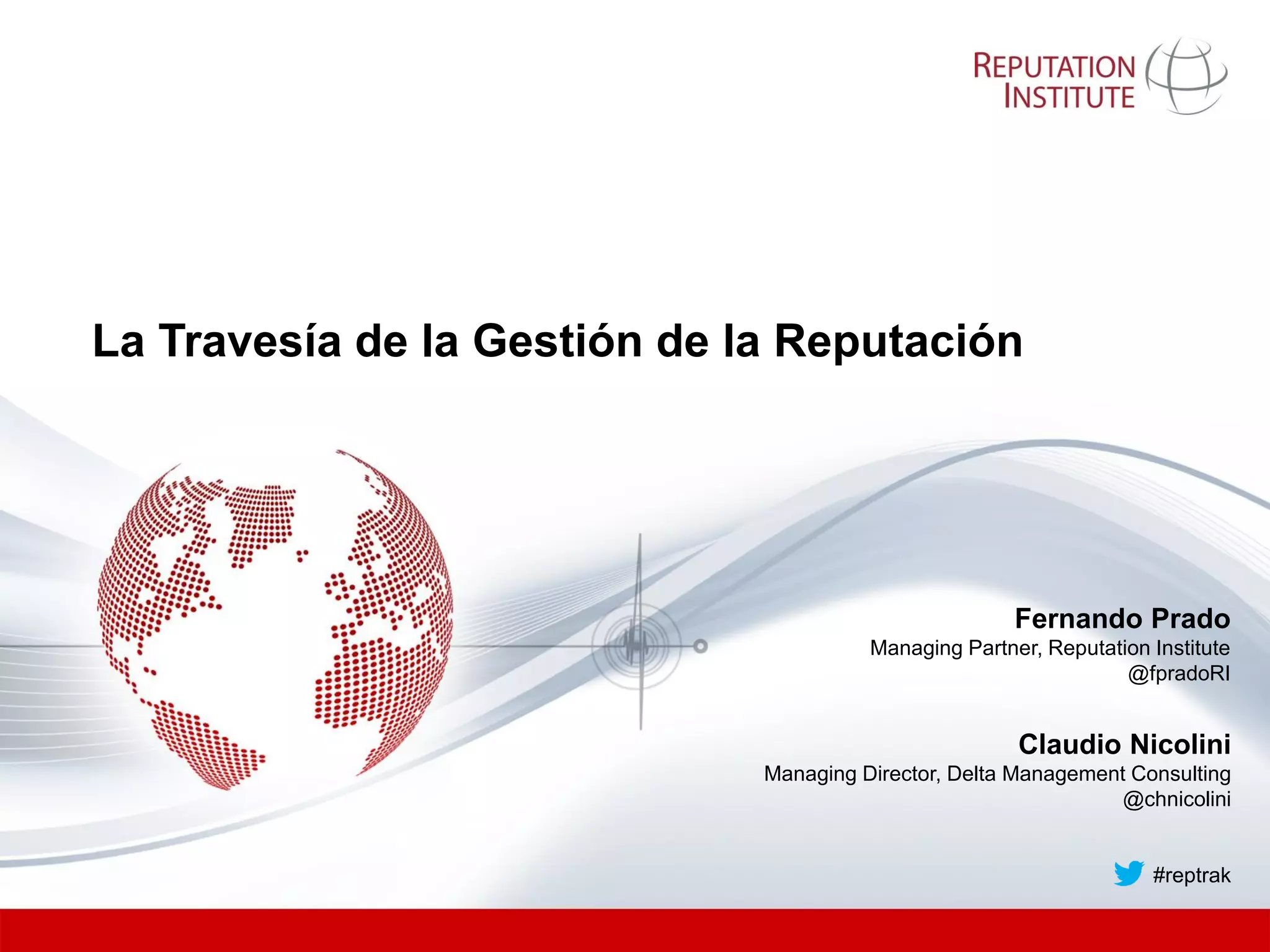 REPUTATION INSTITUTE

La Travesía de la Gestión de la Reputación

Fernando Prado
Managing Partner, Reputation Institute
@fpradoRI

Claudio Nicolini
Managing Director, Delta Management Consulting
@chnicolini

#reptrak